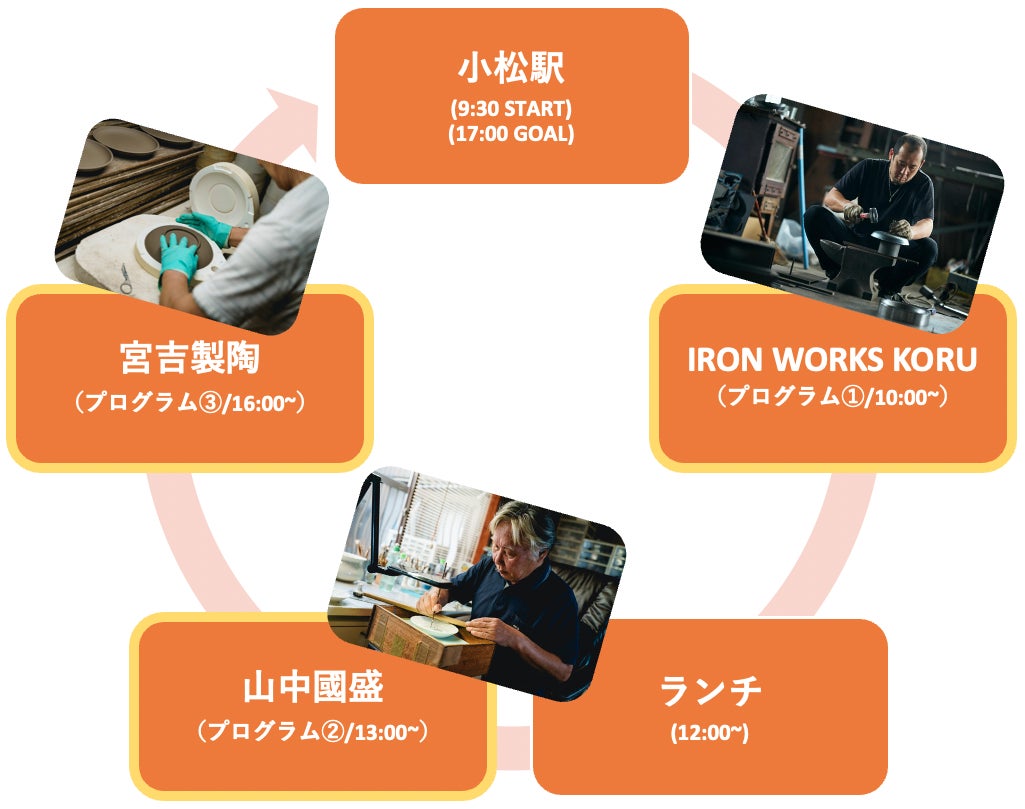 小松駅
(9:30 START)
(17:00 GOAL)

IRON WORKS KORU
（プログラム①/10:00~）

ランチ
(12:00~)

山中國盛
（プログラム②/13:00~）

宮吉製陶
（プログラム③/16:00~）